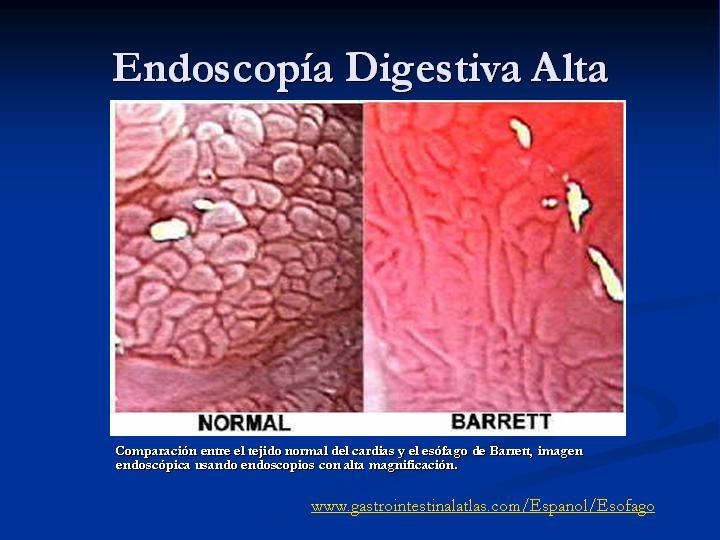 Endoscopía Digestiva Alta

NORMAL

BARRETT

Comparación entre el tejido normal del cardias y el esófago de Barrett, imagen endoscópica usando endoscopios con alta magnificación.

www.gastrointestinalatlas.com/Espanol/Esofago